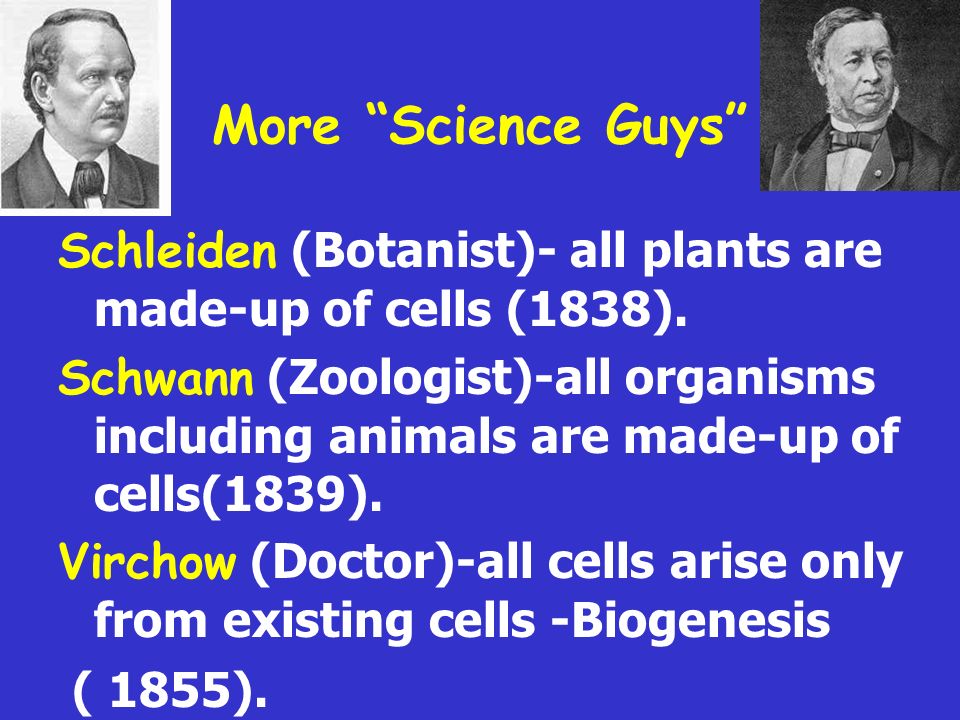 More “Science Guys”

Schleiden (Botanist)- all plants are made-up of cells (1838).

Schwann (Zoologist)-all organisms including animals are made-up of cells(1839).

Virchow (Doctor)-all cells arise only from existing cells -Biogenesis ( 1855).